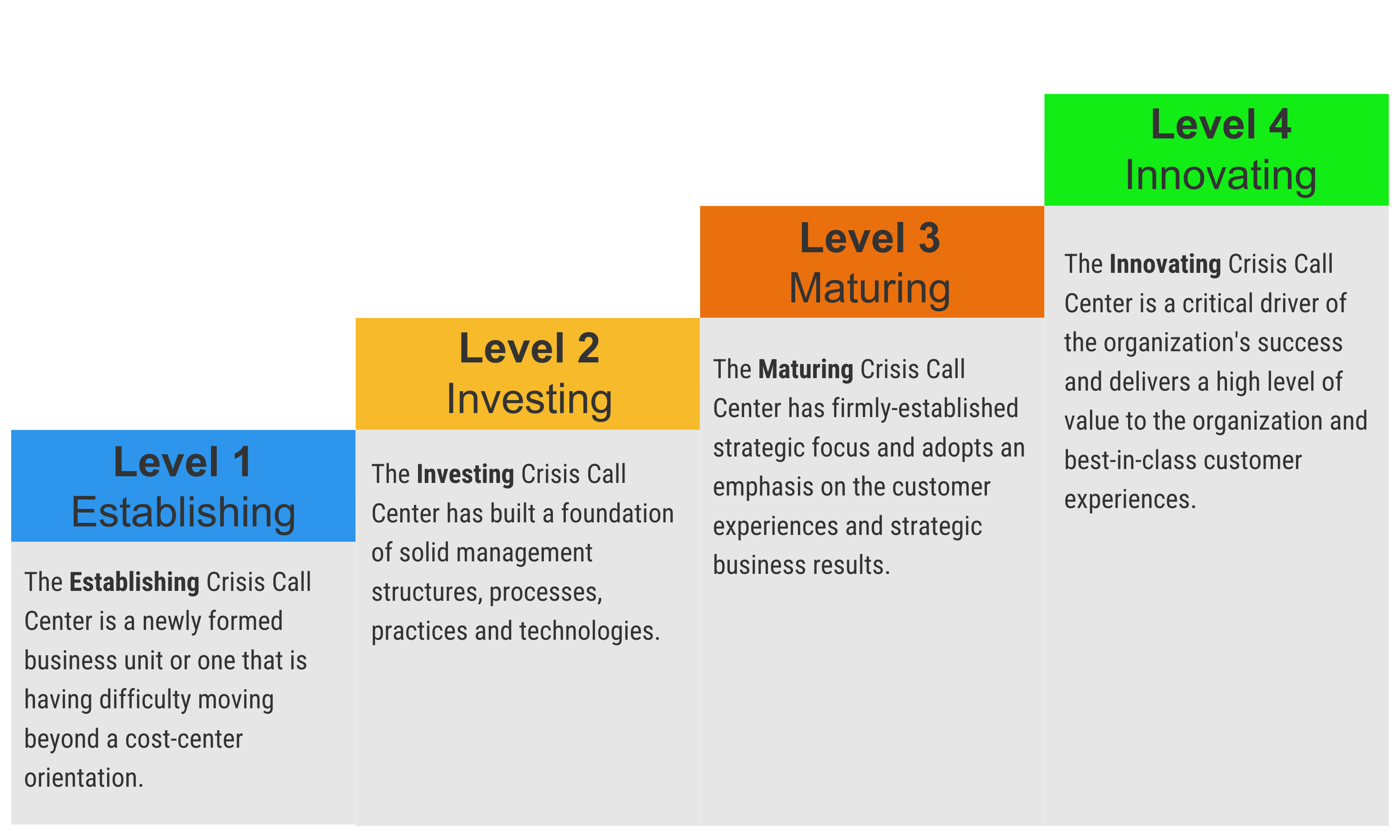 Level 1
Establishing

The Establishing Crisis Call Center is a newly formed business unit or one that is having difficulty moving beyond a cost-center orientation.

Level 2
Investing

The Investing Crisis Call Center has built a foundation of solid management structures, processes, practices and technologies.

Level 3
Maturing

The Maturing Crisis Call Center has firmly-established strategic focus and adopts an emphasis on the customer experiences and strategic business results.

Level 4
Innovating

The Innovating Crisis Call Center is a critical driver of the organization's success and delivers a high level of value to the organization and best-in-class customer experiences.